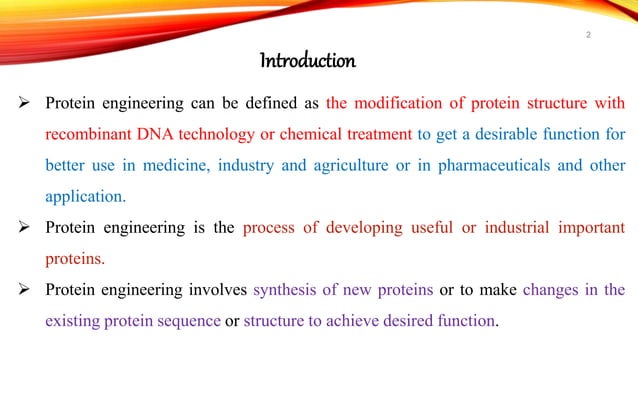 2

Introduction

➢ Protein engineering can be defined as the modification of protein structure with recombinant DNA technology or chemical treatment to get a desirable function for better use in medicine, industry and agriculture or in pharmaceuticals and other application.

➢ Protein engineering is the process of developing useful or industrial important proteins.

➢ Protein engineering involves synthesis of new proteins or to make changes in the existing protein sequence or structure to achieve desired function.